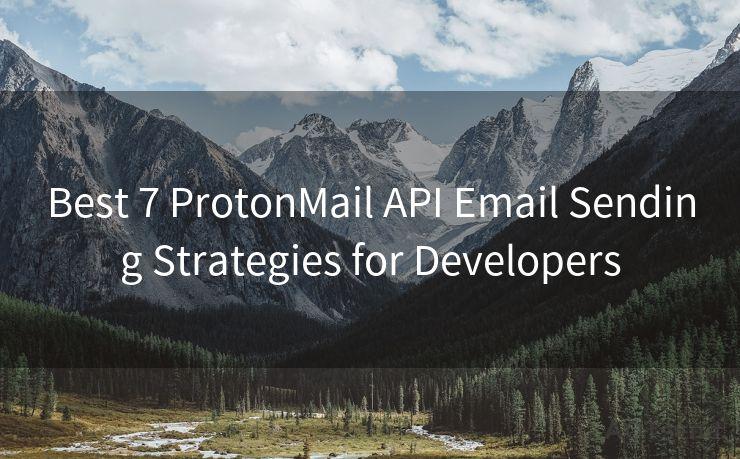 Best 7 ProtonMail API Email Sending Strategies for Developers